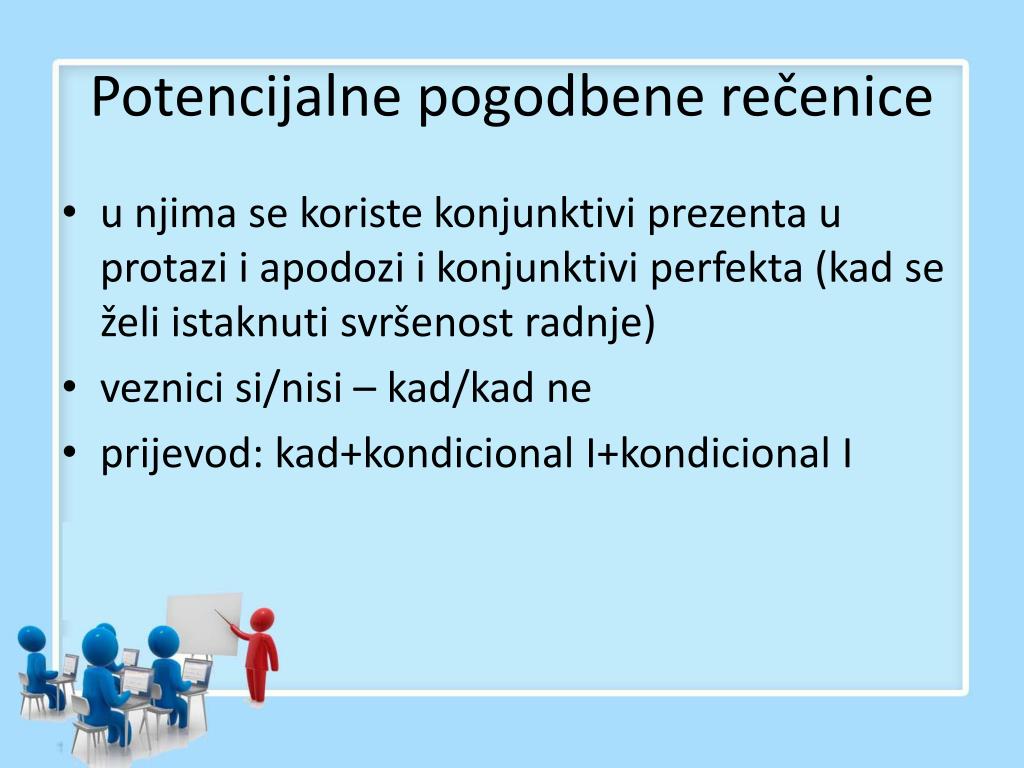 Potencijalne pogodbene rečenice

• u njima se koriste konjunktivi prezenta u protazi i apodozi i konjunktivi perfekta (kad se želi istaknuti svršenost radnje)
• veznici si/nisi – kad/kad ne
• prijevod: kad+kondicional I+kondicional I